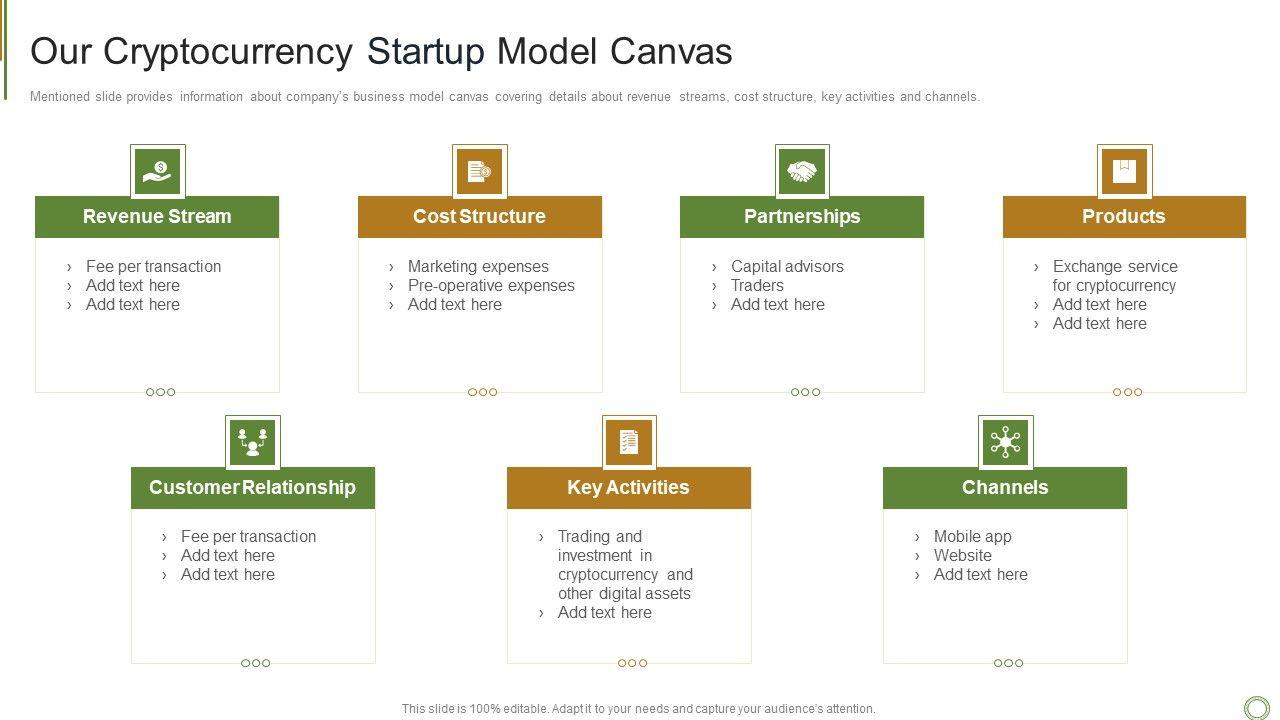 Our Cryptocurrency Startup Model Canvas

Mentioned slide provides information about company's business model canvas covering details about revenue streams, cost structure, key activities and channels.

Revenue Stream

› Fee per transaction
› Add text here
› Add text here

Cost Structure

› Marketing expenses
› Pre-operative expenses
› Add text here

Partnerships

› Capital advisors
› Traders
› Add text here

Products

› Exchange service for cryptocurrency
› Add text here
› Add text here

Customer Relationship

› Fee per transaction
› Add text here
› Add text here

Key Activities

› Trading and investment in cryptocurrency and other digital assets
› Add text here

Channels

› Mobile app
› Website
› Add text here

This slide is 100% editable. Adapt it to your needs and capture your audience's attention.